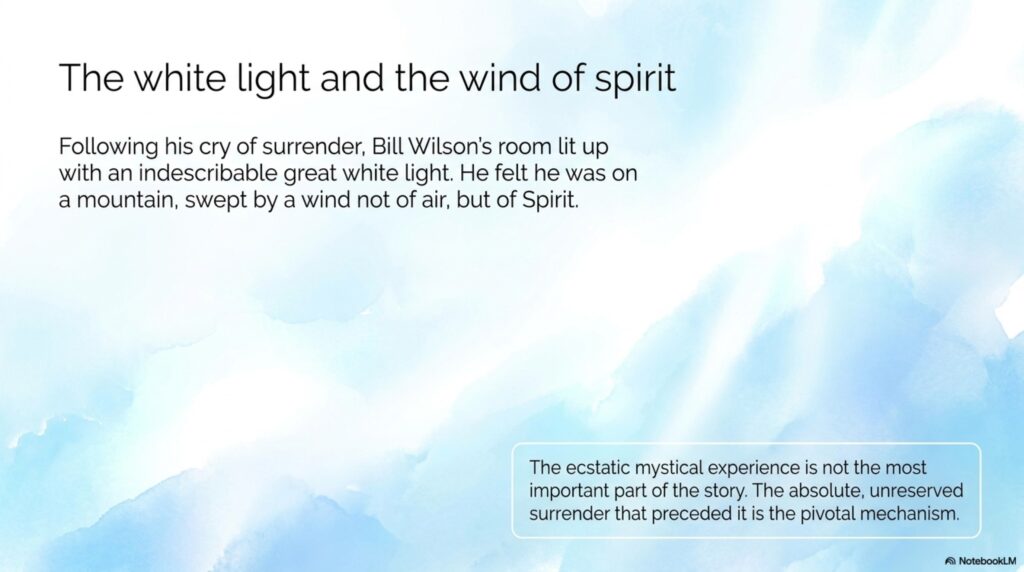 The white light and the wind of spirit

Following his cry of surrender, Bill Wilson's room lit up with an indescribable great white light. He felt he was on a mountain, swept by a wind not of air, but of Spirit.

The ecstatic mystical experience is not the most important part of the story. The absolute, unreserved surrender that preceded it is the pivotal mechanism.

NotebookLM